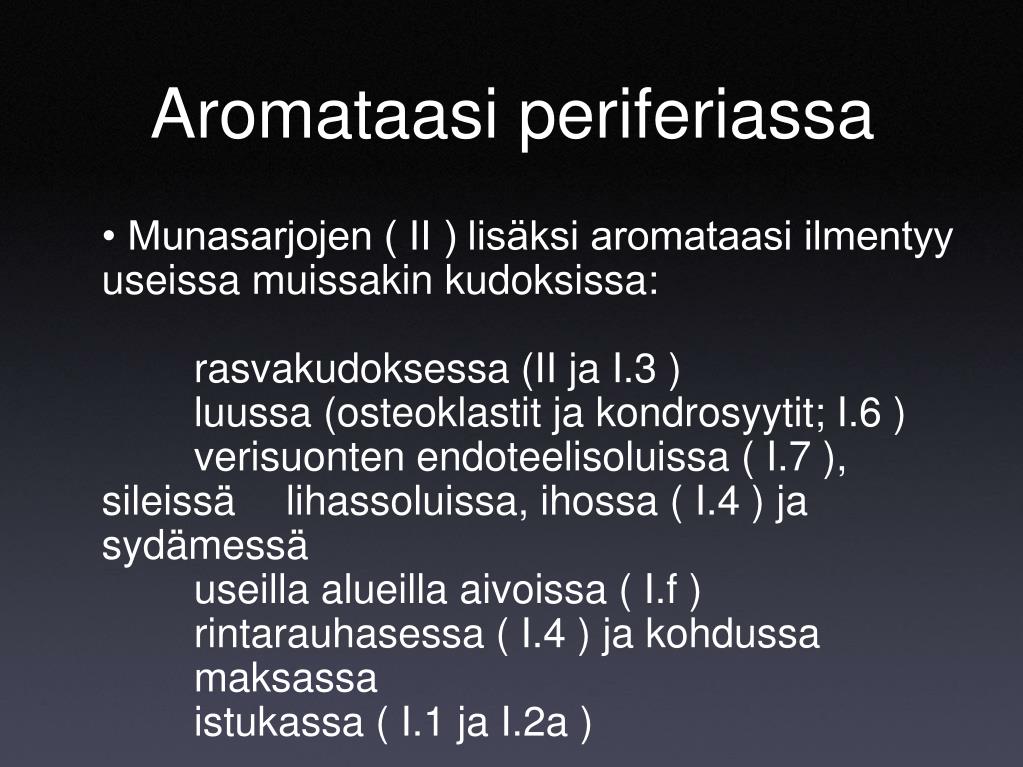 Aromataasi periferiassa

• Munasarjojen ( II ) lisäksi aromataasi ilmentyy useissa muissakin kudoksissa:

rasvakudoksessa (II ja I.3 )
luussa (osteoklastit ja kondrosyytit; I.6 )
verisuonten endoteelisoluissa ( I.7 ), sileissä lihassoluissa, ihossa ( I.4 ) ja sydämessä
useilla alueilla aivoissa ( I.f )
rintarauhasessa ( I.4 ) ja kohdussa
maksassa
istukassa ( I.1 ja I.2a )